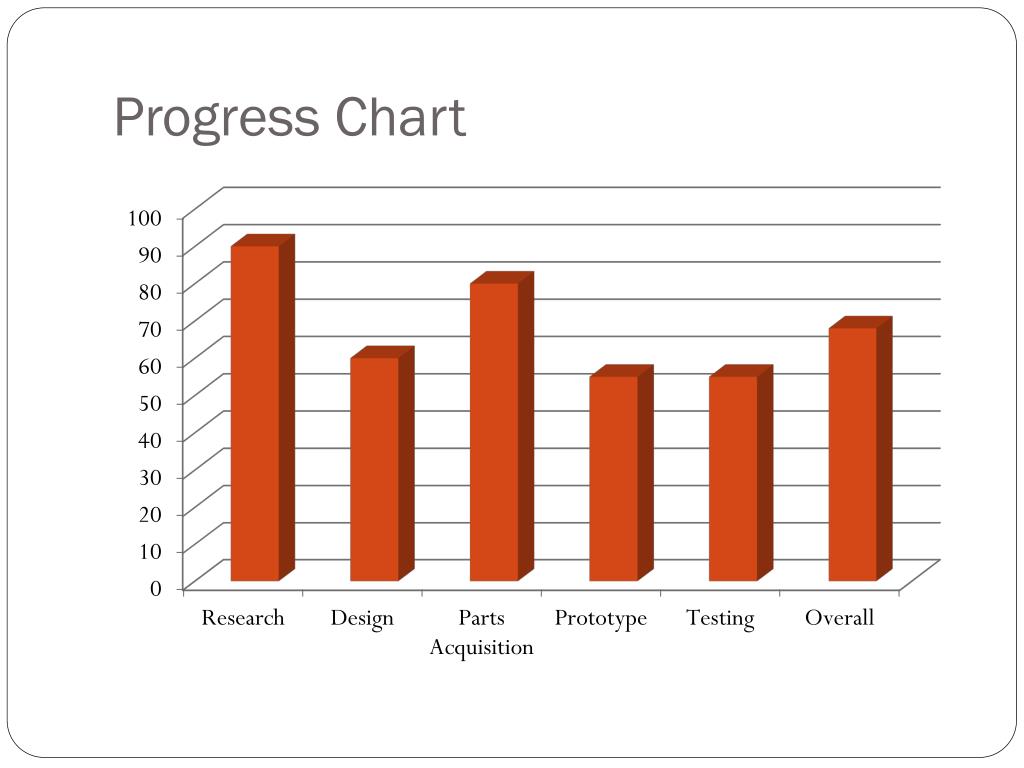 Progress Chart

100
90
80
70
60
50
40
30
20
10
0

Research
Design
Parts Acquisition
Prototype
Testing
Overall